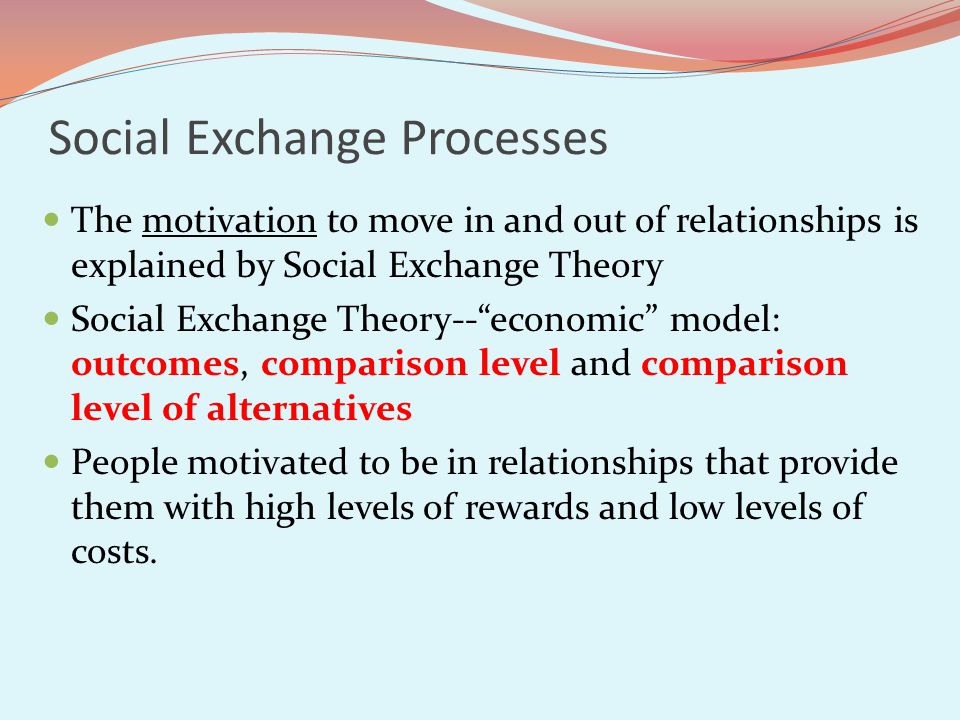 Social Exchange Processes

- The motivation to move in and out of relationships is explained by Social Exchange Theory
- Social Exchange Theory--“economic” model: outcomes, comparison level and comparison level of alternatives
- People motivated to be in relationships that provide them with high levels of rewards and low levels of costs.